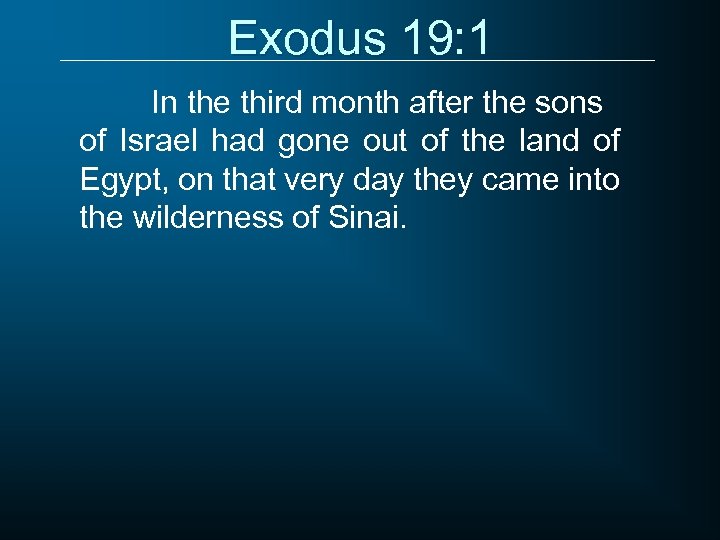 Exodus 19:1

In the third month after the sons of Israel had gone out of the land of Egypt, on that very day they came into the wilderness of Sinai.